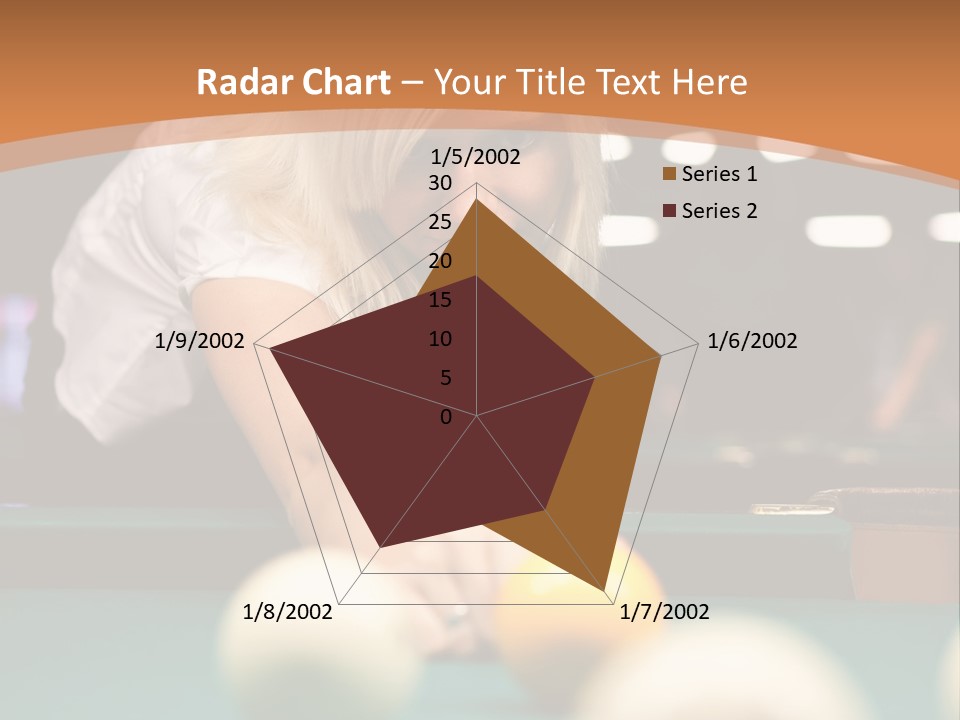 Radar Chart – Your Title Text Here

1/5/2002
30
25
20
15
10
5
0
1/6/2002
1/7/2002
1/8/2002
1/9/2002

Series 1
Series 2